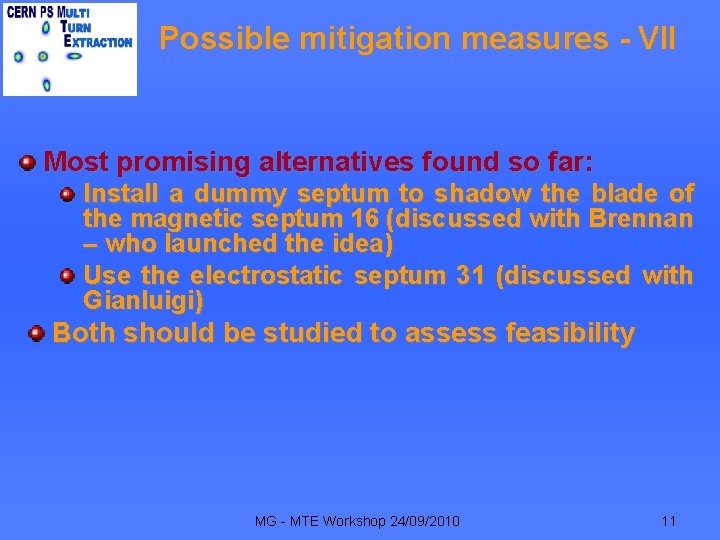 CERN PS MULTI TURN EXTRACTION

Possible mitigation measures - VII

Most promising alternatives found so far:

Install a dummy septum to shadow the blade of the magnetic septum 16 (discussed with Brennan – who launched the idea)

Use the electrostatic septum 31 (discussed with Gianluigi)

Both should be studied to assess feasibility

MG - MTE Workshop 24/09/2010

11